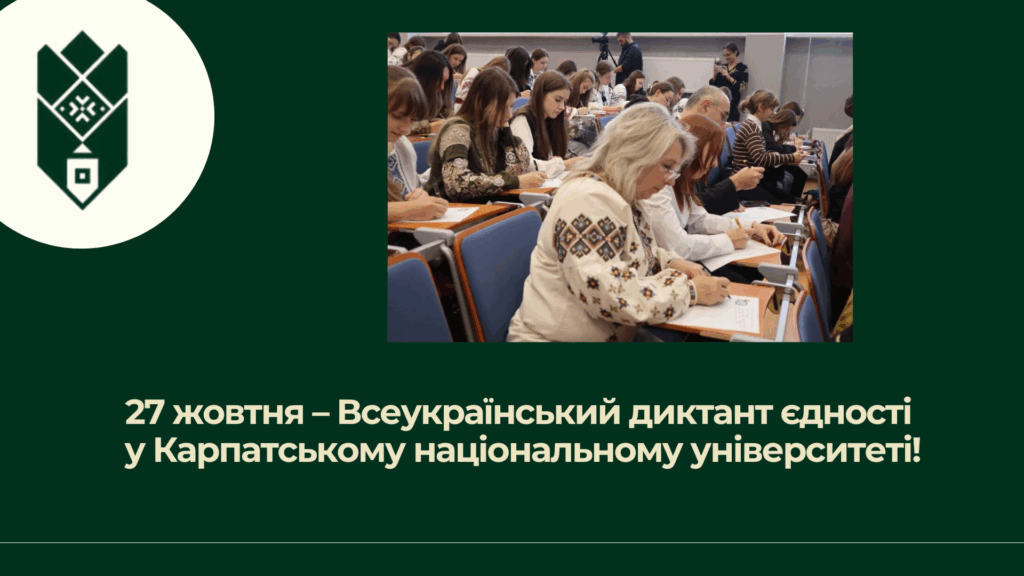 27 жовтня – Всеукраїнський диктант єдності у Карпатському національному університеті!